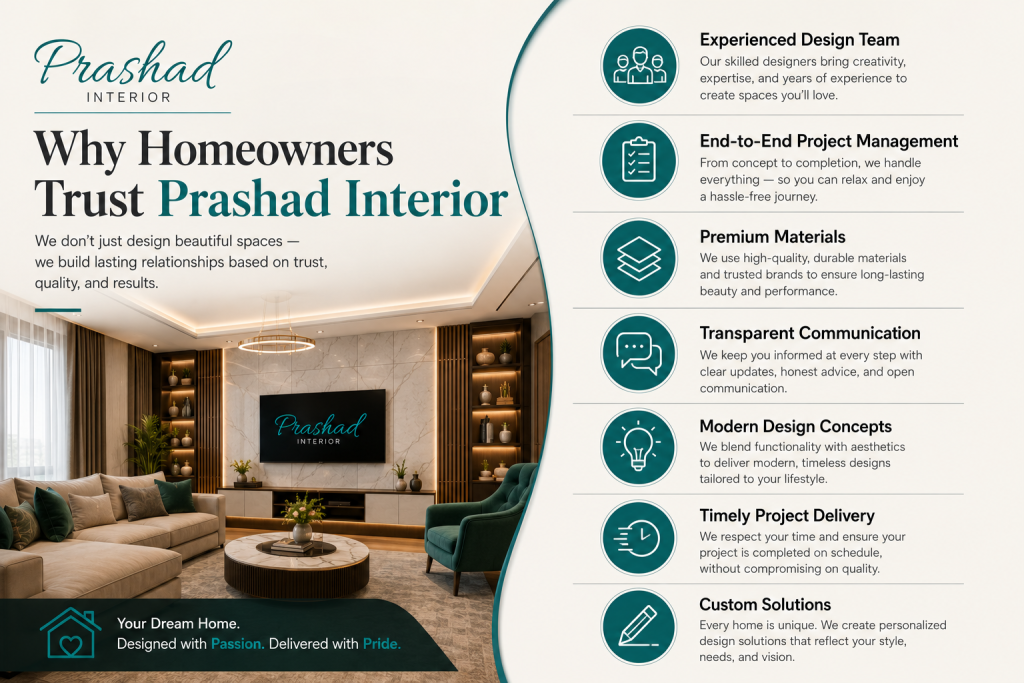 Prashad
INTERIOR

Why Homeowners Trust Prashad Interior

We don't just design beautiful spaces — we build lasting relationships based on trust, quality, and results.

Prashad
INTERIOR

Your Dream Home.
Designed with Passion. Delivered with Pride.

Experienced Design Team
Our skilled designers bring creativity, expertise, and years of experience to create spaces you'll love.

End-to-End Project Management
From concept to completion, we handle everything — so you can relax and enjoy a hassle-free journey.

Premium Materials
We use high-quality, durable materials and trusted brands to ensure long-lasting beauty and performance.

Transparent Communication
We keep you informed at every step with clear updates, honest advice, and open communication.

Modern Design Concepts
We blend functionality with aesthetics to deliver modern, timeless designs tailored to your lifestyle.

Timely Project Delivery
We respect your time and ensure your project is completed on schedule, without compromising on quality.

Custom Solutions
Every home is unique. We create personalized design solutions that reflect your style, needs, and vision.